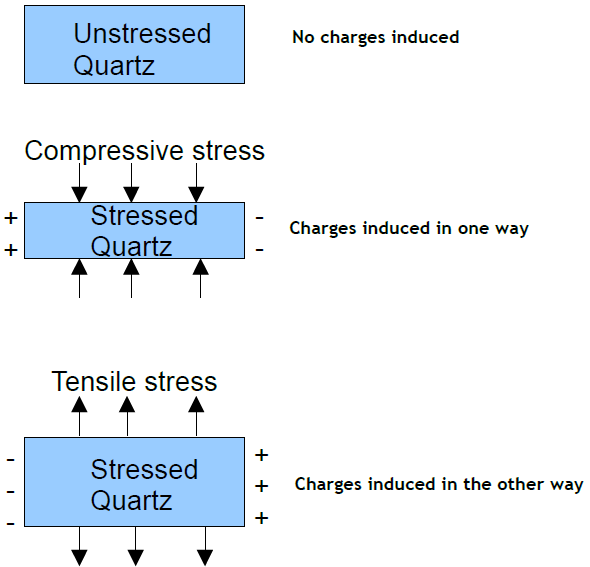 Unstressed Quartz

No charges induced

Compressive stress

+
+

Stressed Quartz

-
-

Charges induced in one way

Tensile stress

-
-
-

Stressed Quartz

+
+
+

Charges induced in the other way